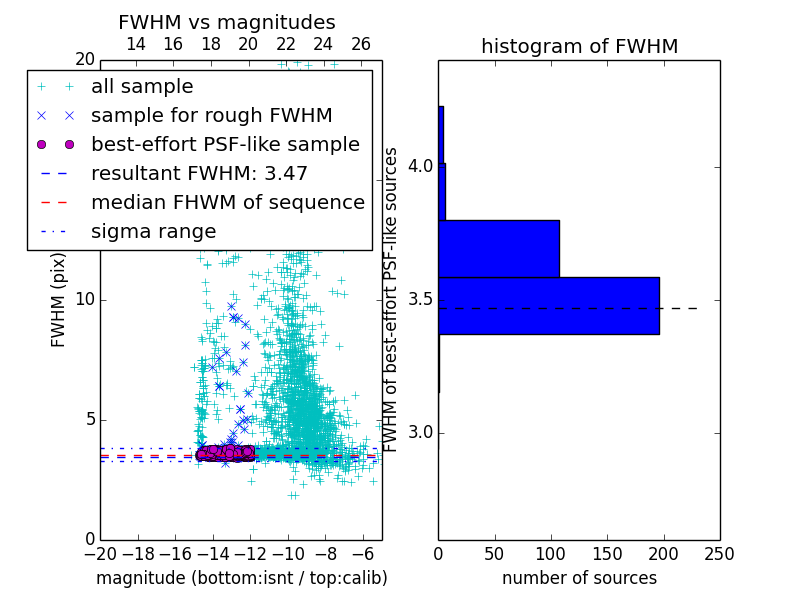 FWHM vs magnitudes

14 16 18 20 22 24 26

20

all sample

sample for rough FWHM

best-effort PSF-like sample

resultant FWHM: 3.47

median FHWM of sequence

sigma range

FWHM (pix)

10

5

0

−20 −18 −16 −14 −12 −10 −8 −6

magnitude (bottom:isnt / top:calib)

histogram of FWHM

FWHM of best-effort PSF-like sources

4.0

3.5

3.0

0 50 100 150 200 250

number of sources